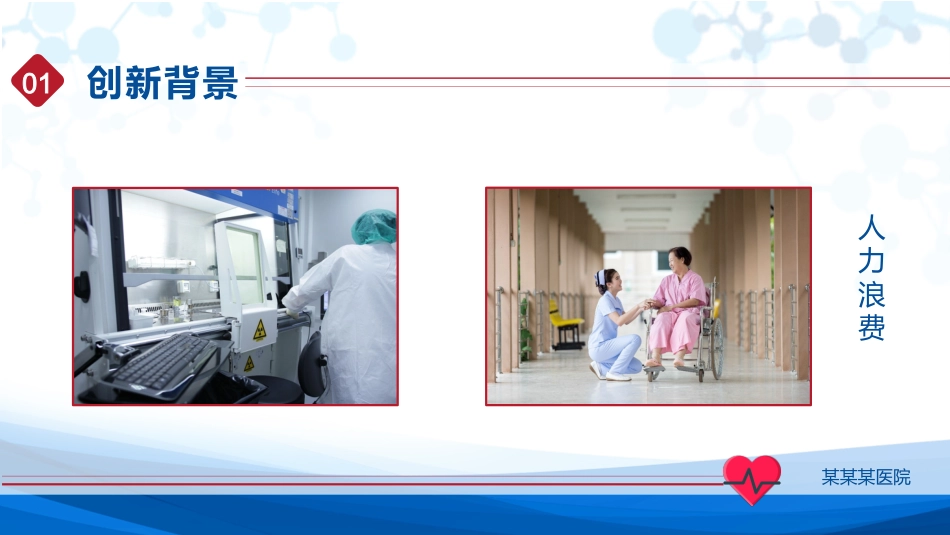 01 创新背景

人力浪费

某某某医院